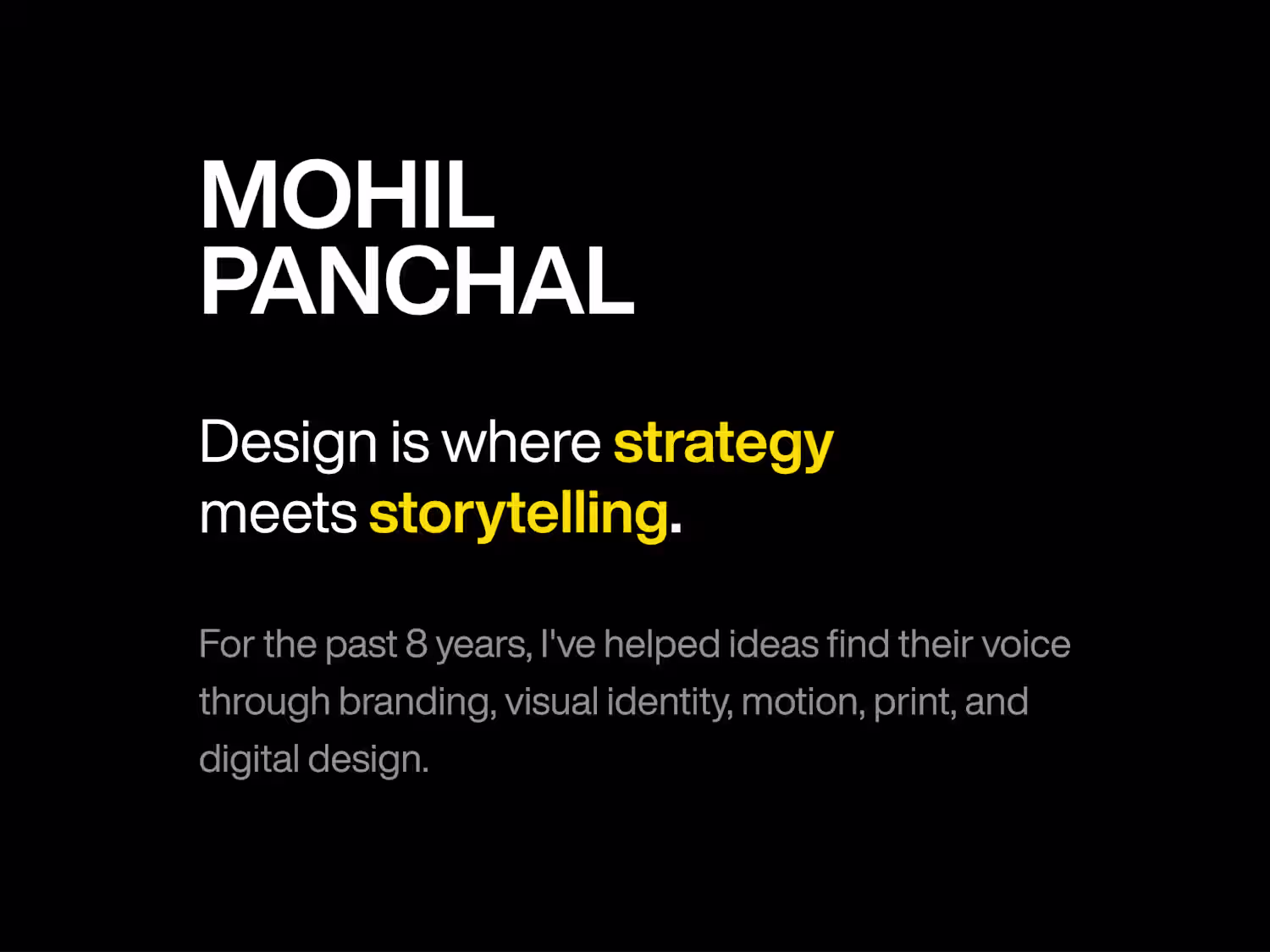 MOHIL
PANCHAL

Design is where strategy meets storytelling.

For the past 8 years, I've helped ideas find their voice through branding, visual identity, motion, print, and digital design.